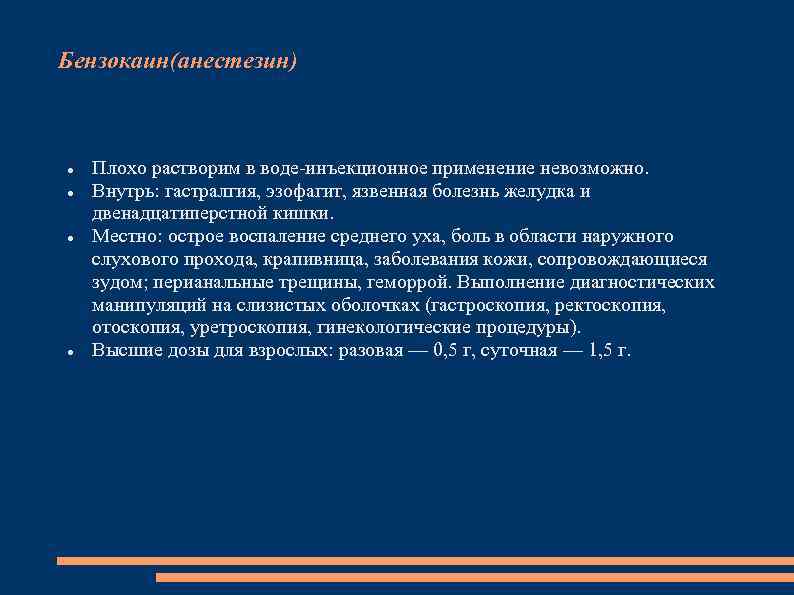 Бензокаин(анестезин)

- Плохо растворим в воде-инъекционное применение невозможно.
- Внутрь: гастралгия, эзофагит, язвенная болезнь желудка и двенадцатиперстной кишки.
- Местно: острое воспаление среднего уха, боль в области наружного слухового прохода, крапивница, заболевания кожи, сопровождающиеся зудом; перианальные трещины, геморрой. Выполнение диагностических манипуляций на слизистых оболочках (гастроскопия, ректоскопия, отоскопия, уретроскопия, гинекологические процедуры).
- Высшие дозы для взрослых: разовая — 0,5 г, суточная — 1,5 г.